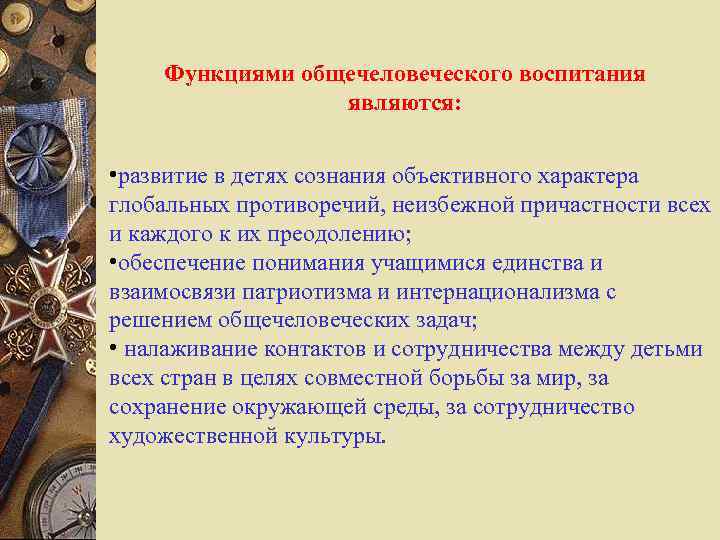 Функциями общечеловеческого воспитания являются:

•развитие в детях сознания объективного характера глобальных противоречий, неизбежной причастности всех и каждого к их преодолению;
•обеспечение понимания учащимися единства и взаимосвязи патриотизма и интернационализма с решением общечеловеческих задач;
• налаживание контактов и сотрудничества между детьми всех стран в целях совместной борьбы за мир, за сохранение окружающей среды, за сотрудничество художественной культуры.